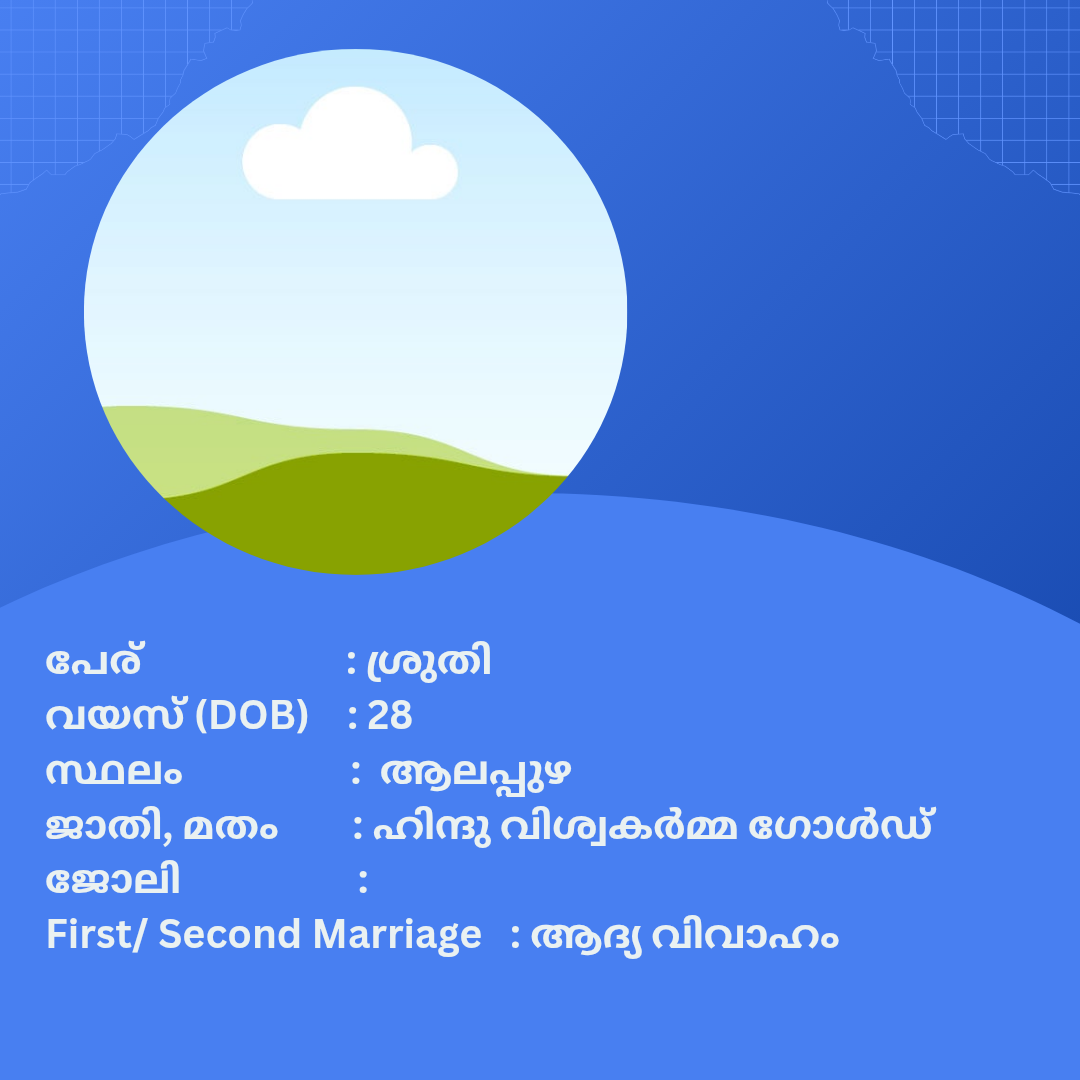 പേര് : ശ്രുതി
വയസ് (DOB) : 28
സ്ഥലം : ആലപ്പുഴ
ജാതി, മതം : ഹിന്ദു വിശ്വകർമ്മ ഗോൾഡ്
ജോലി :
First/ Second Marriage : ആദ്യ വിവാഹം